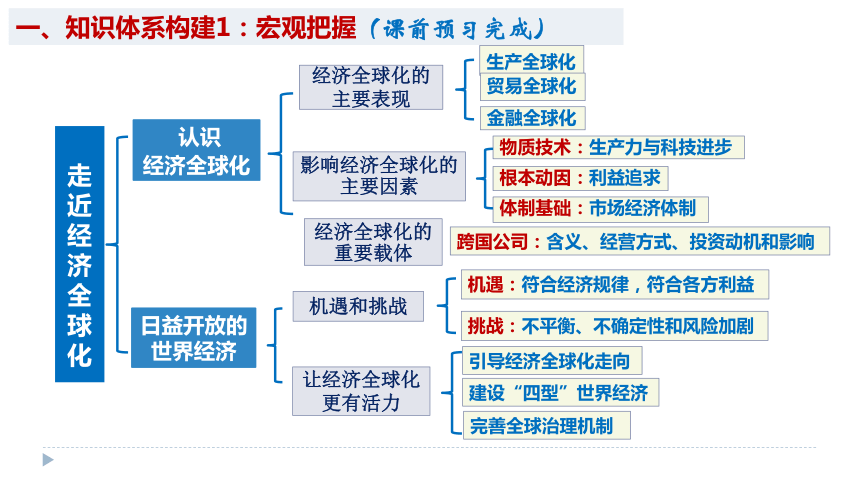 一、知识体系构建1：宏观把握（课前预习完成）

走近经济全球化

认识经济全球化

经济全球化的主要表现

生产全球化

贸易全球化

金融全球化

影响经济全球化的主要因素

物质技术：生产力与科技进步

根本动因：利益追求

体制基础：市场经济体制

经济全球化的重要载体

跨国公司：含义、经营方式、投资动机和影响

日益开放的世界经济

机遇和挑战

机遇：符合经济规律，符合各方利益

挑战：不平衡、不确定性和风险加剧

让经济全球化更有活力

引导经济全球化走向

建设“四型”世界经济

完善全球治理机制